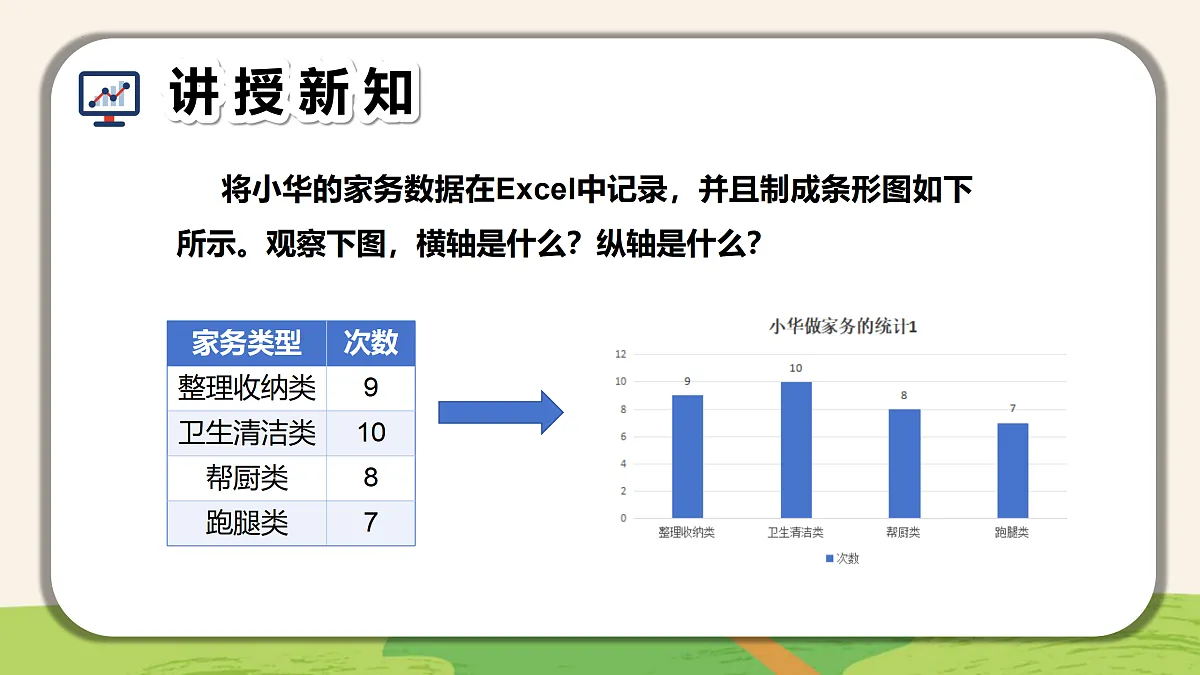 讲授新知

将小华的家务数据在Excel中记录，并且制成条形图如下所示。观察下图，横轴是什么？纵轴是什么？

| 家务类型 | 次数 |
|---|---|
| 整理收纳类 | 9 |
| 卫生清洁类 | 10 |
| 帮厨类 | 8 |
| 跑腿类 | 7 |

小华做家务的统计1

12
10
8
6
4
2
0

9
10
8
7

整理收纳类 卫生清洁类 帮厨类 跑腿类

次数